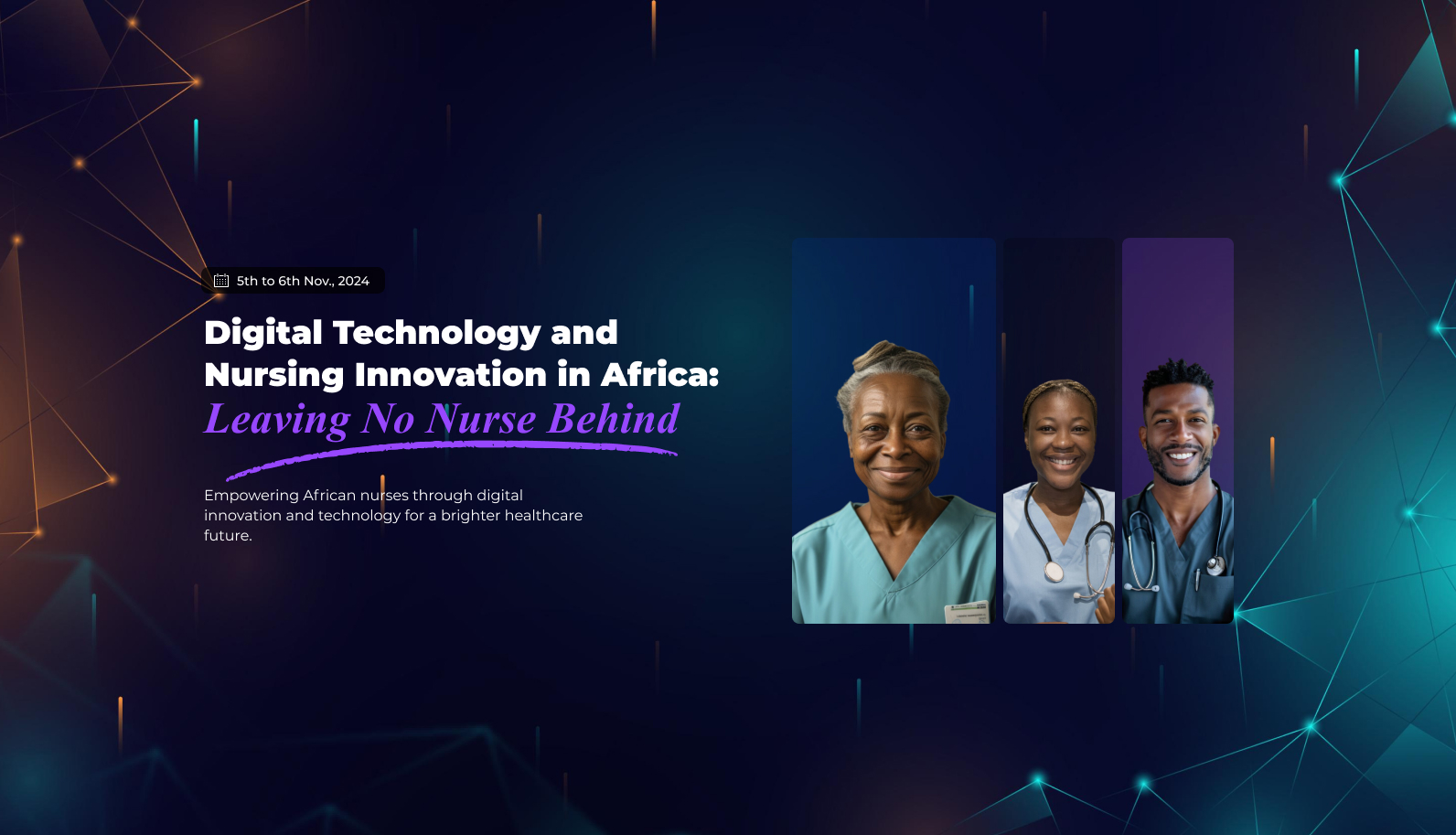 5th to 6th Nov., 2024

Digital Technology and Nursing Innovation in Africa: Leaving No Nurse Behind

Empowering African nurses through digital innovation and technology for a brighter healthcare future.